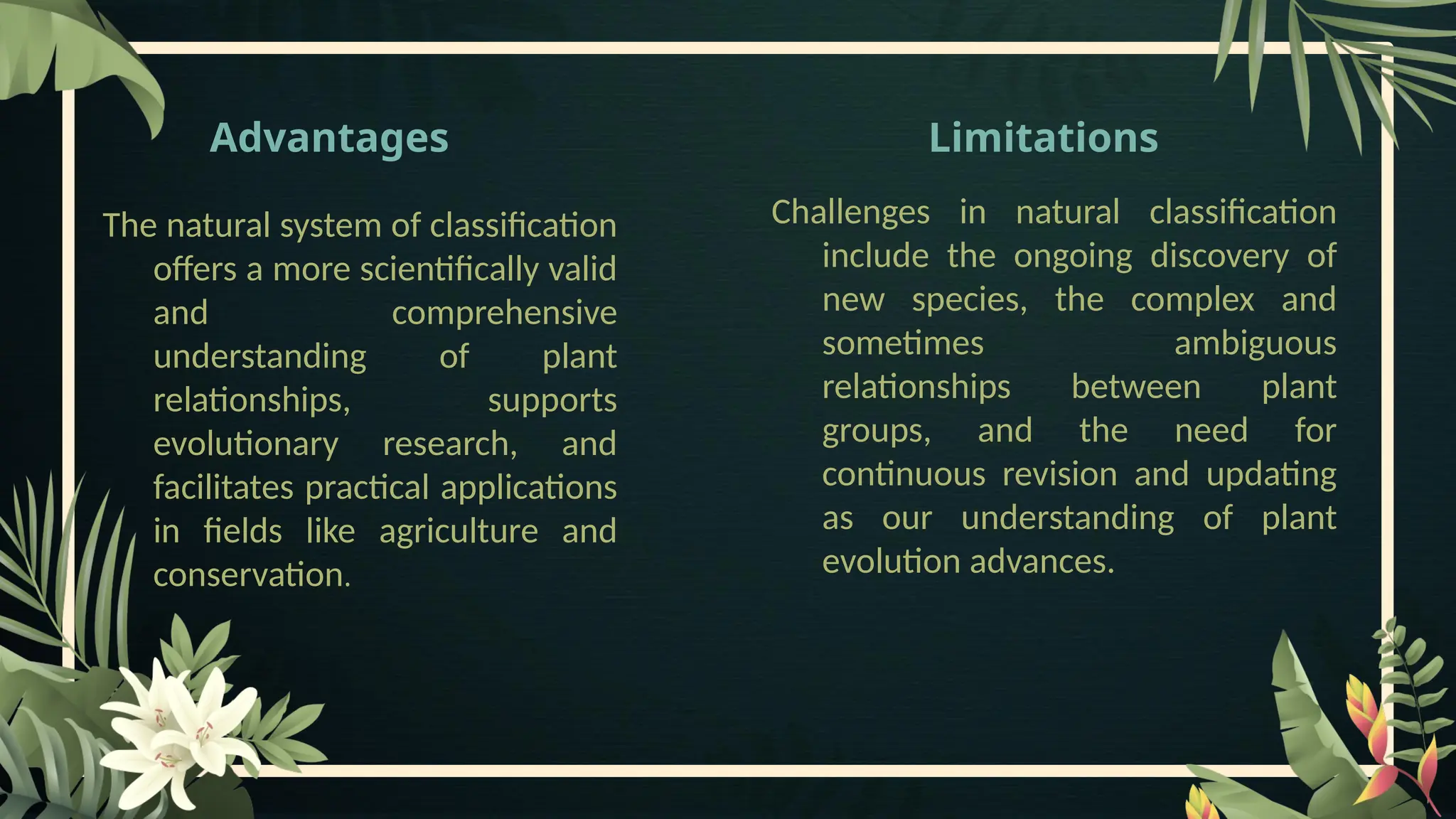 Advantages

The natural system of classification offers a more scientifically valid and comprehensive understanding of plant relationships, supports evolutionary research, and facilitates practical applications in fields like agriculture and conservation.

Limitations

Challenges in natural classification include the ongoing discovery of new species, the complex and sometimes ambiguous relationships between plant groups, and the need for continuous revision and updating as our understanding of plant evolution advances.